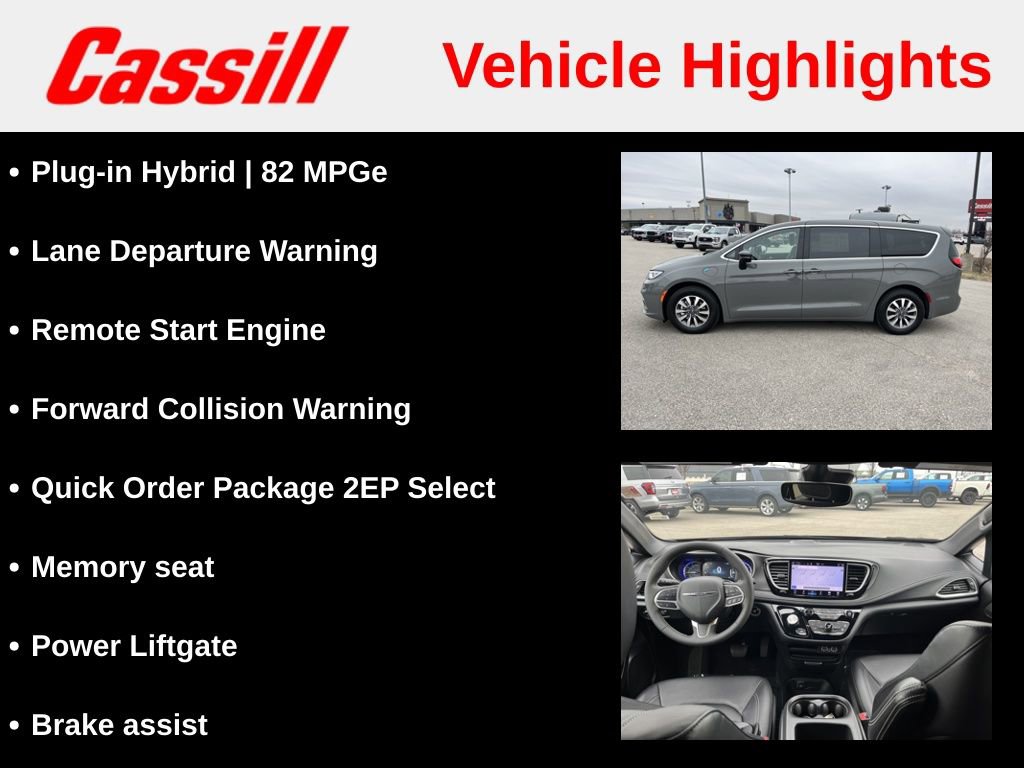 Cassill

Vehicle Highlights

• Plug-in Hybrid | 82 MPGe

• Lane Departure Warning

• Remote Start Engine

• Forward Collision Warning

• Quick Order Package 2EP Select

• Memory seat

• Power Liftgate

• Brake assist